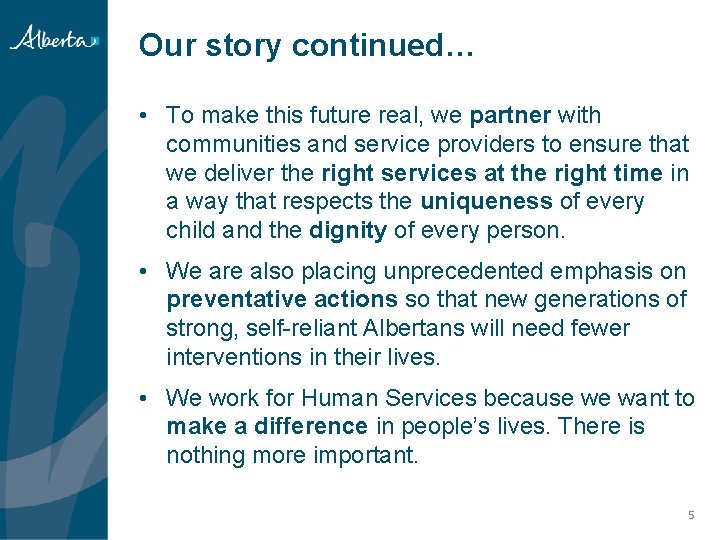 Alberta

Our story continued…

• To make this future real, we partner with communities and service providers to ensure that we deliver the right services at the right time in a way that respects the uniqueness of every child and the dignity of every person.

• We are also placing unprecedented emphasis on preventative actions so that new generations of strong, self-reliant Albertans will need fewer interventions in their lives.

• We work for Human Services because we want to make a difference in people's lives. There is nothing more important.

5